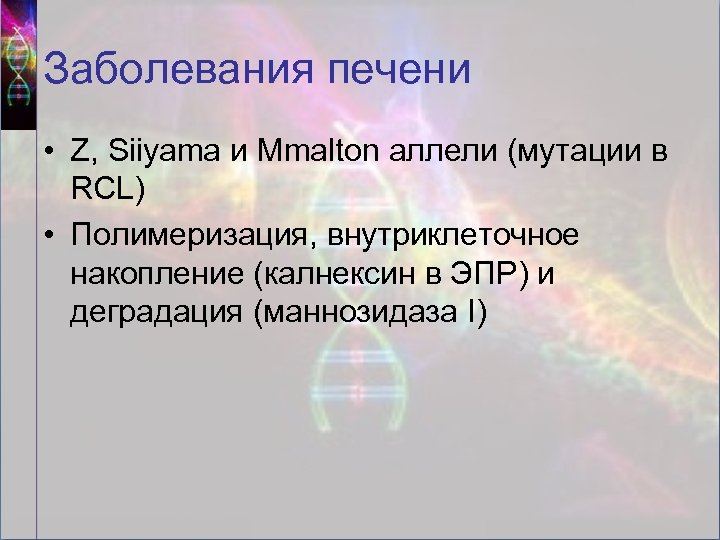 Заболевания печени

• Z, Siiyama и Mmalton аллели (мутации в RCL)

• Полимеризация, внутриклеточное накопление (калнексин в ЭПР) и деградация (маннозидаза I)